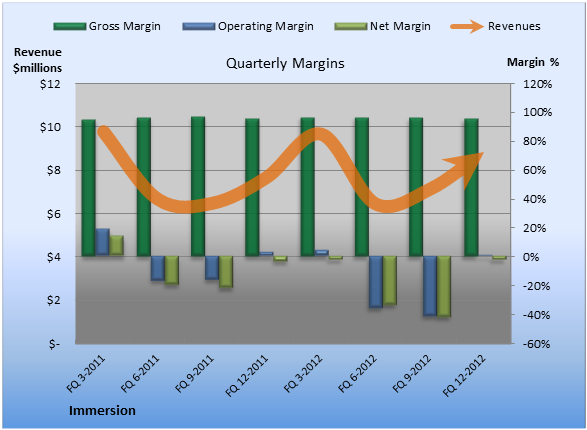 Gross Margin
Operating Margin
Net Margin
Revenues

Revenue $millions

Quarterly Margins

Margin %

$12
$10
$8
$6
$4
$2
$-

120%
100%
80%
60%
40%
20%
0%
-20%
-40%
-60%

FQ 3-2011
FQ 6-2011
FQ 9-2011
FQ 12-2011
FQ 3-2012
FQ 6-2012
FQ 9-2012
FQ 12-2012

Immersion